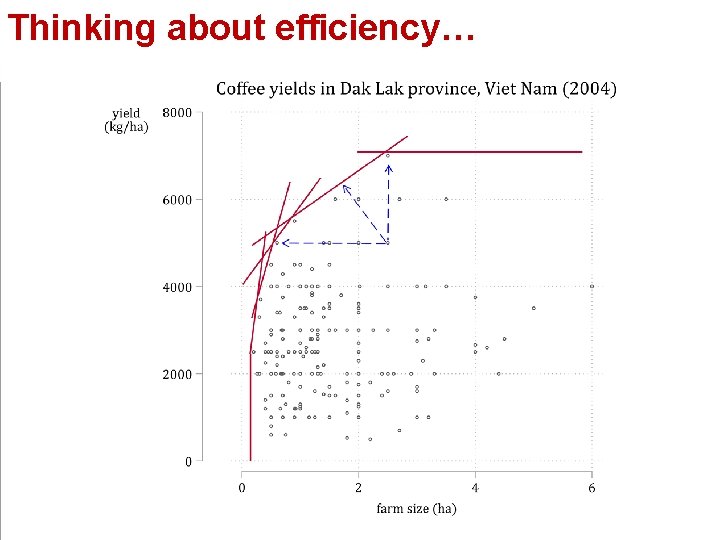 Thinking about efficiency…

Coffee yields in Dak Lak province, Viet Nam (2004)

yield (kg/ha)

8000
6000
4000
2000
0

0
2
4
6

farm size (ha)